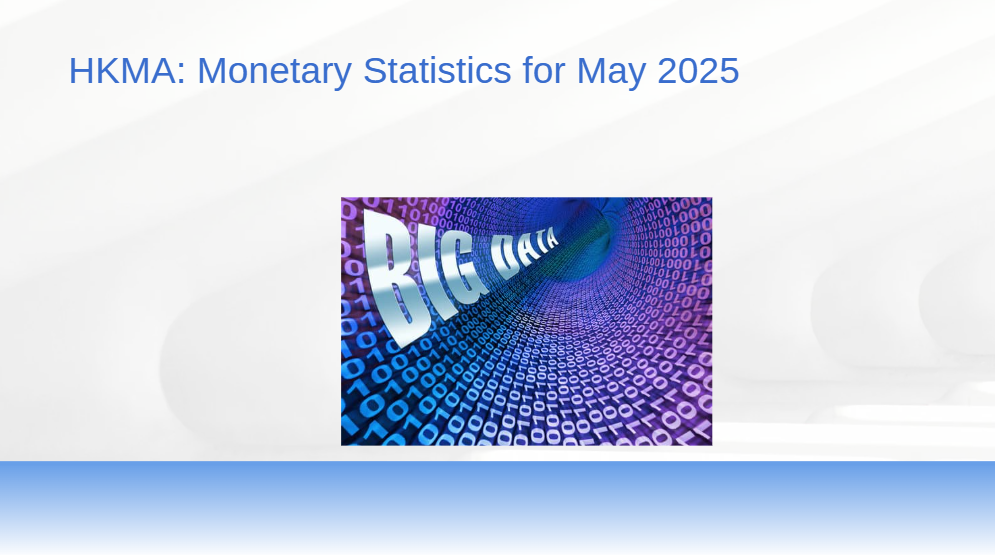 HKMA: Monetary Statistics for May 2025

BIG DATA